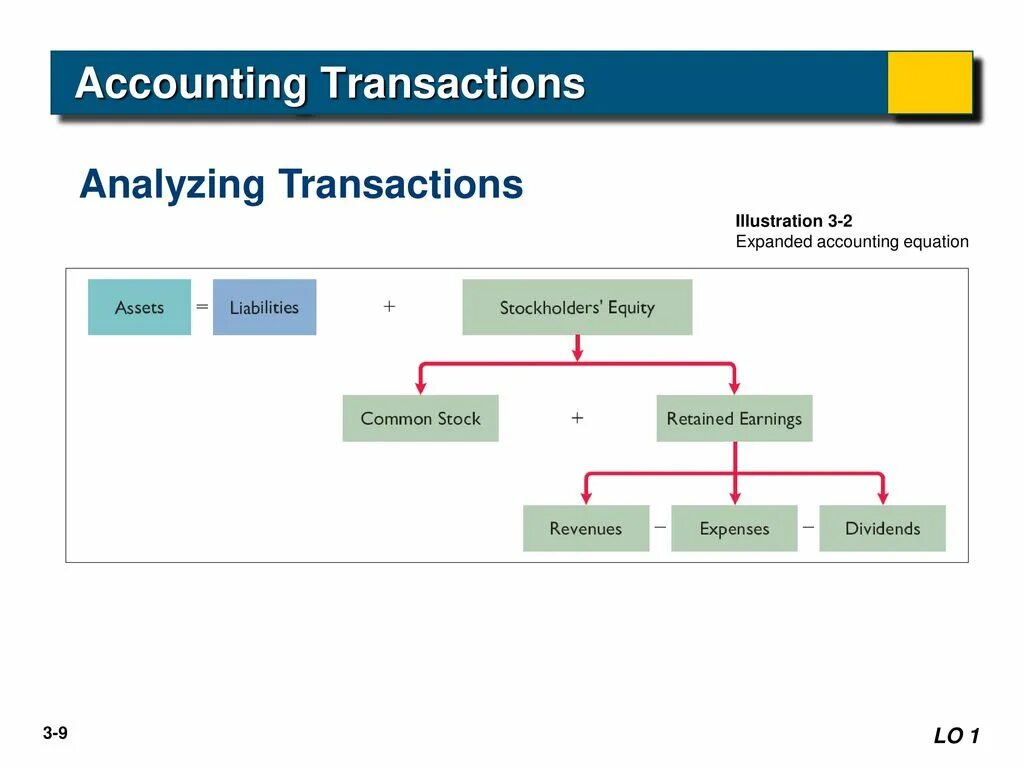 Accounting Transactions

Analyzing Transactions

Illustration 3-2
Expanded accounting equation

Assets = Liabilities + Stockholders' Equity

Common Stock + Retained Earnings

Revenues − Expenses − Dividends

3-9

LO 1